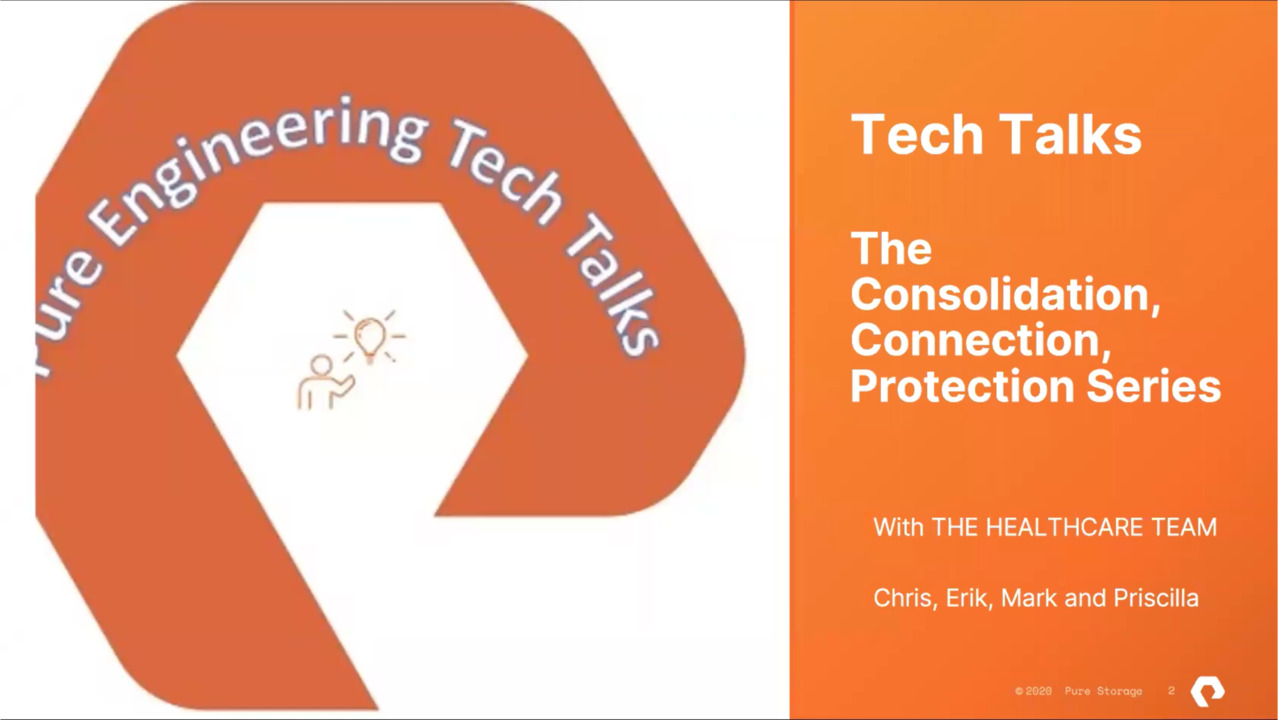 Pure Engineering Tech Talks

Tech Talks

The Consolidation, Connection, Protection Series

With THE HEALTHCARE TEAM

Chris, Erik, Mark and Priscilla

© 2020 Pure Storage 2